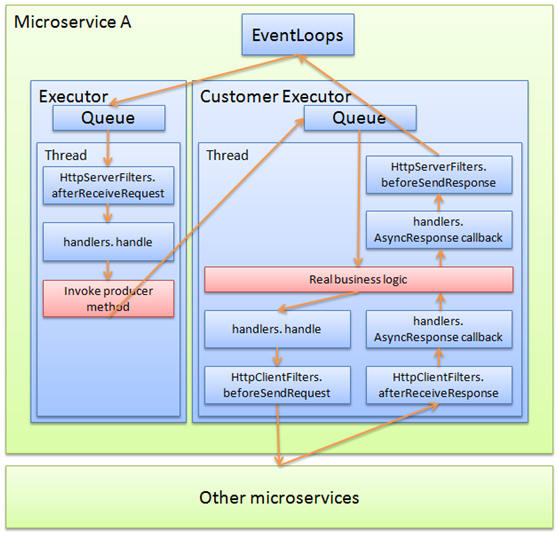 Microservice A

EventLoops

Executor

Queue

Thread

HttpServerFilters. afterReceiveRequest

handlers. handle

Invoke producer method

Customer Executor

Queue

Thread

HttpServerFilters. beforeSendResponse

handlers. AsyncResponse callback

Real business logic

handlers. handle

handlers. AsyncResponse callback

HttpClientFilters. beforeSendRequest

HttpClientFilters. afterReceiveResponse

Other microservices